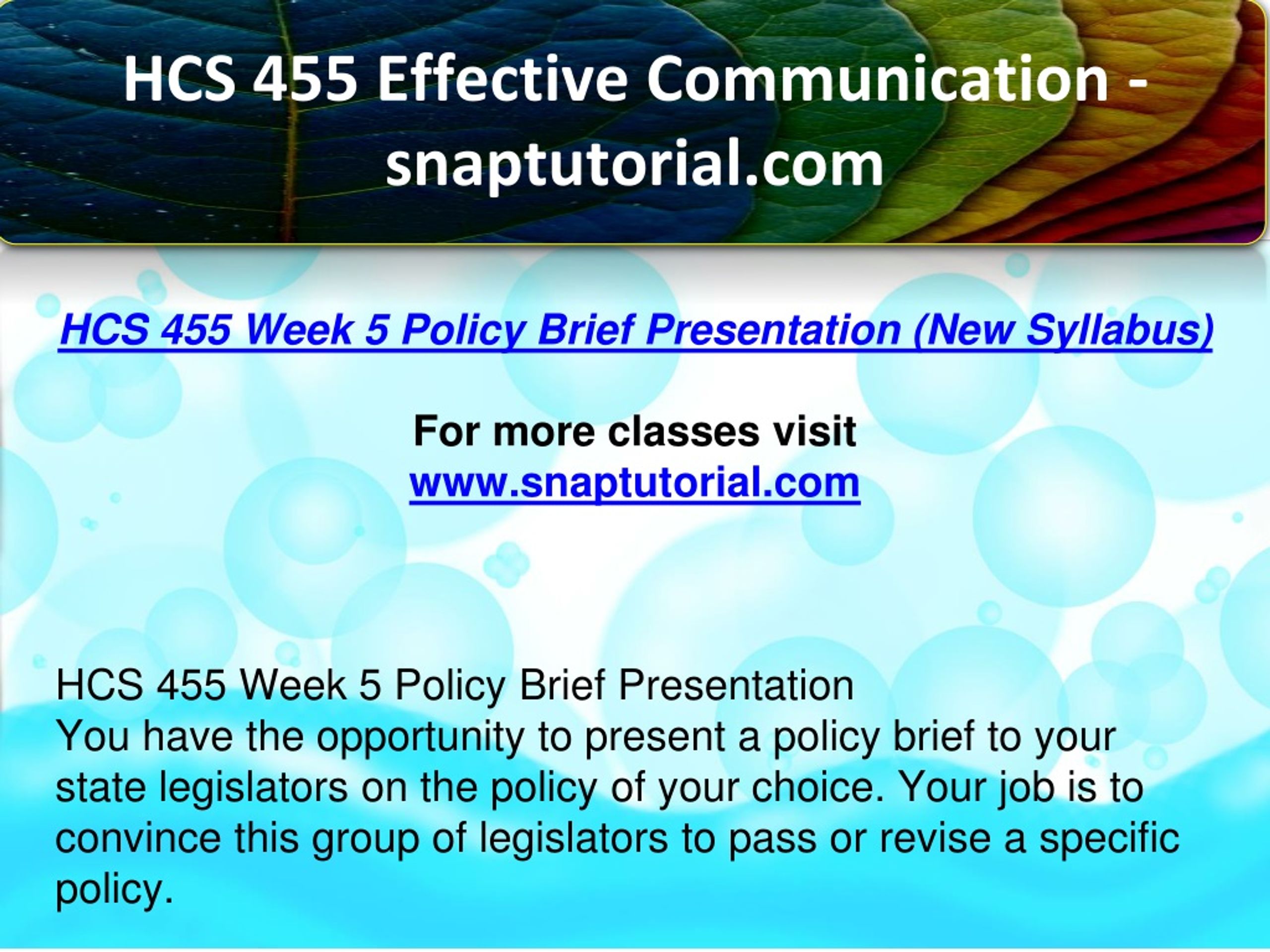 HCS 455 Effective Communication - snaptutorial.com

HCS 455 Week 5 Policy Brief Presentation (New Syllabus)

For more classes visit
www.snaptutorial.com

HCS 455 Week 5 Policy Brief Presentation
You have the opportunity to present a policy brief to your state legislators on the policy of your choice. Your job is to convince this group of legislators to pass or revise a specific policy.